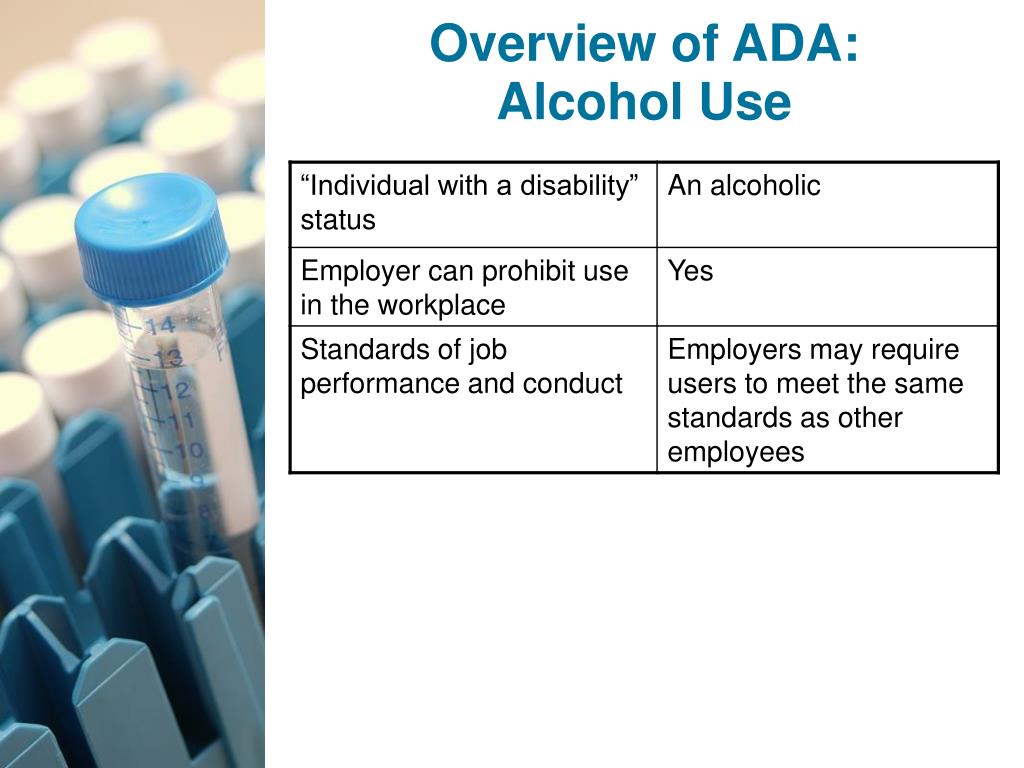 Overview of ADA:
Alcohol Use

| “Individual with a disability” status | An alcoholic |
|---|---|
| Employer can prohibit use in the workplace | Yes |
| Standards of job performance and conduct | Employers may require users to meet the same standards as other employees |

14
13
12
11
10
9
8